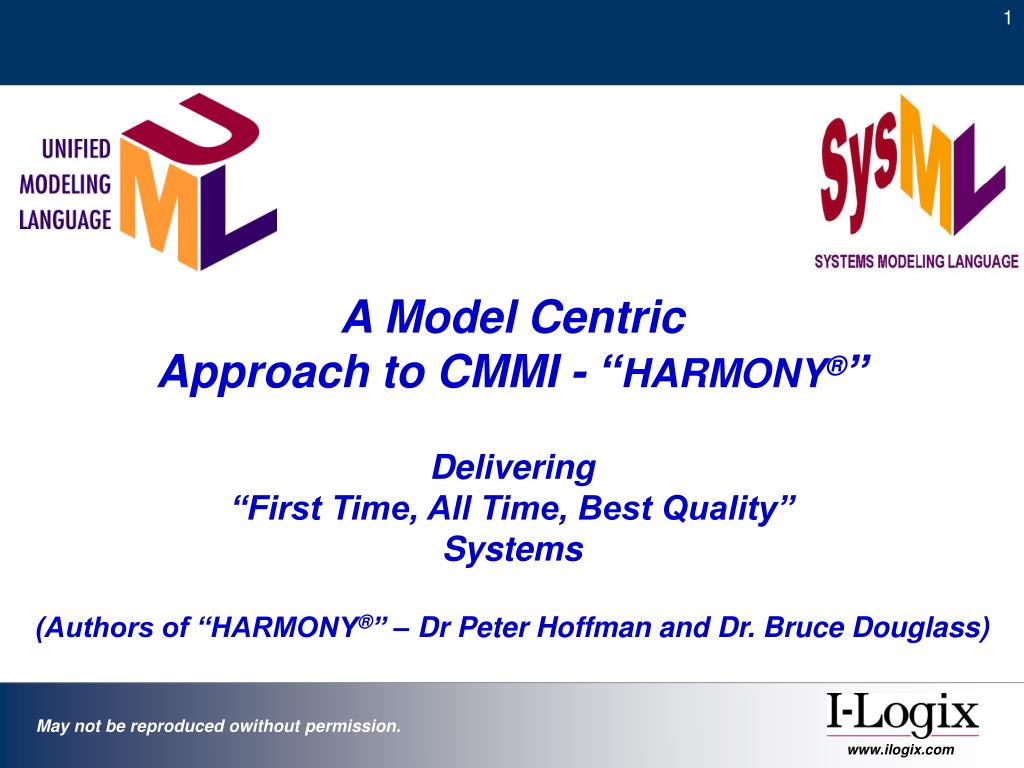 1

UNIFIED MODELING LANGUAGE

UML

SysML

SYSTEMS MODELING LANGUAGE

A Model Centric Approach to CMMI - “HARMONY®”

Delivering “First Time, All Time, Best Quality” Systems

(Authors of “HARMONY®” – Dr Peter Hoffman and Dr. Bruce Douglass)

May not be reproduced owithout permission.

I-Logix

www.ilogix.com